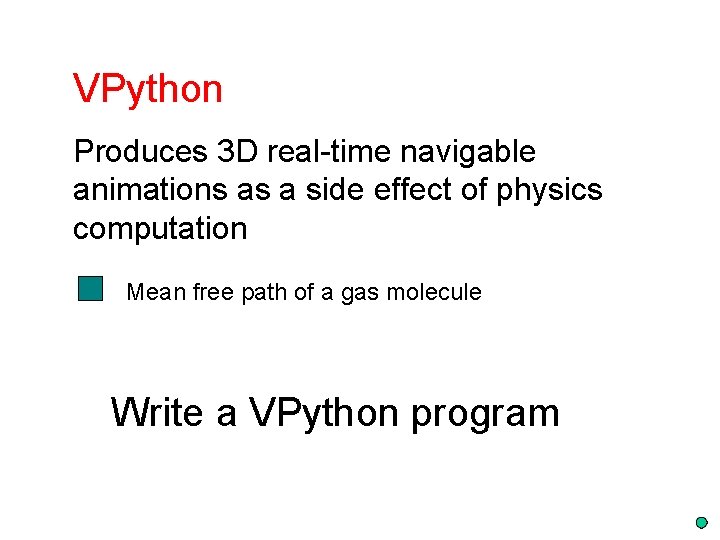 VPython

Produces 3D real-time navigable animations as a side effect of physics computation

Mean free path of a gas molecule

Write a VPython program